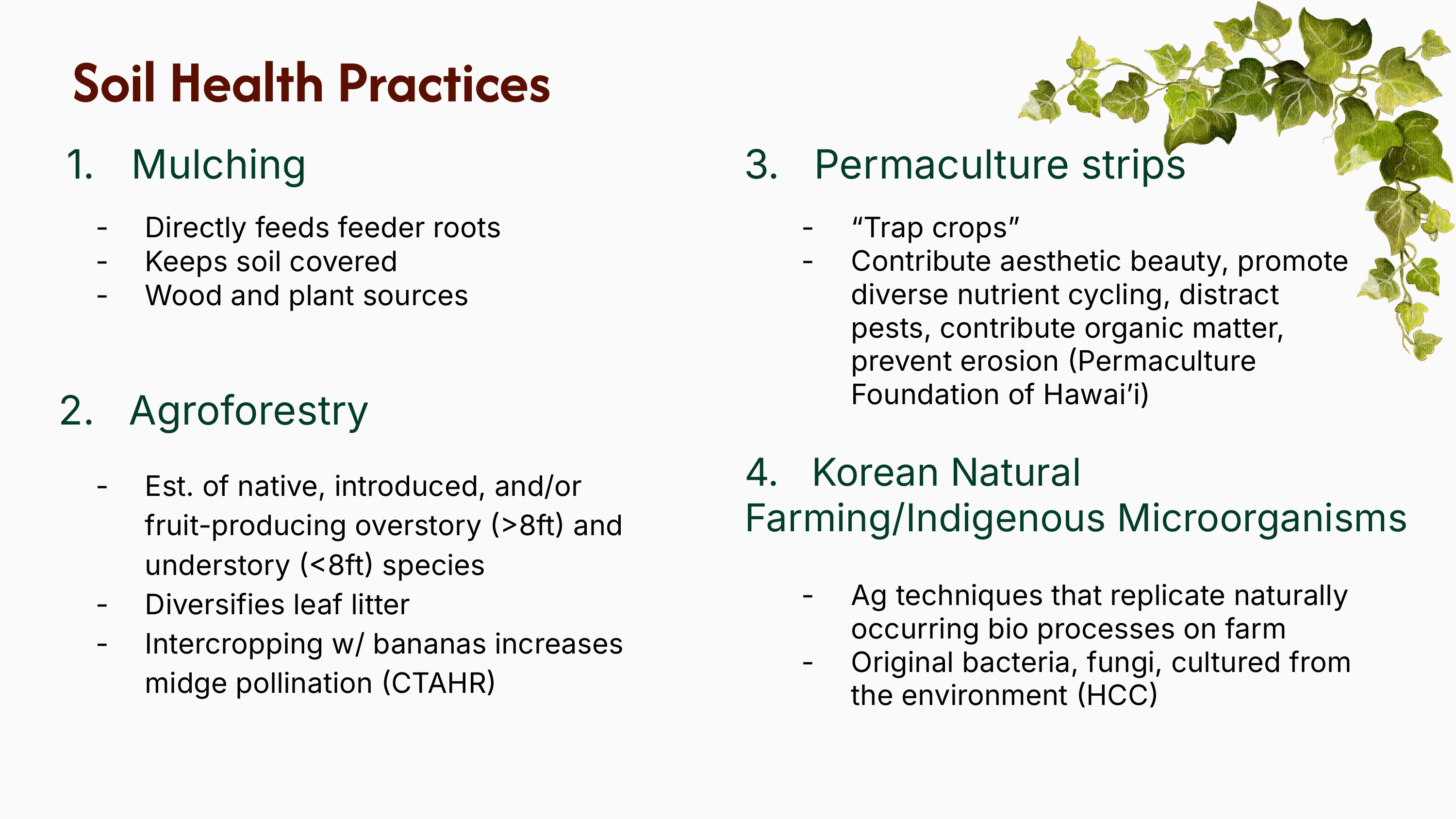 Soil Health Practices

1. Mulching

- Directly feeds feeder roots
- Keeps soil covered
- Wood and plant sources

2. Agroforestry

- Est. of native, introduced, and/or fruit-producing overstory (>8ft) and understory (<8ft) species
- Diversifies leaf litter
- Intercropping w/ bananas increases midge pollination (CTAHR)

3. Permaculture strips

- “Trap crops”
- Contribute aesthetic beauty, promote diverse nutrient cycling, distract pests, contribute organic matter, prevent erosion (Permaculture Foundation of Hawai’i)

4. Korean Natural Farming/Indigenous Microorganisms

- Ag techniques that replicate naturally occurring bio processes on farm
- Original bacteria, fungi, cultured from the environment (HCC)